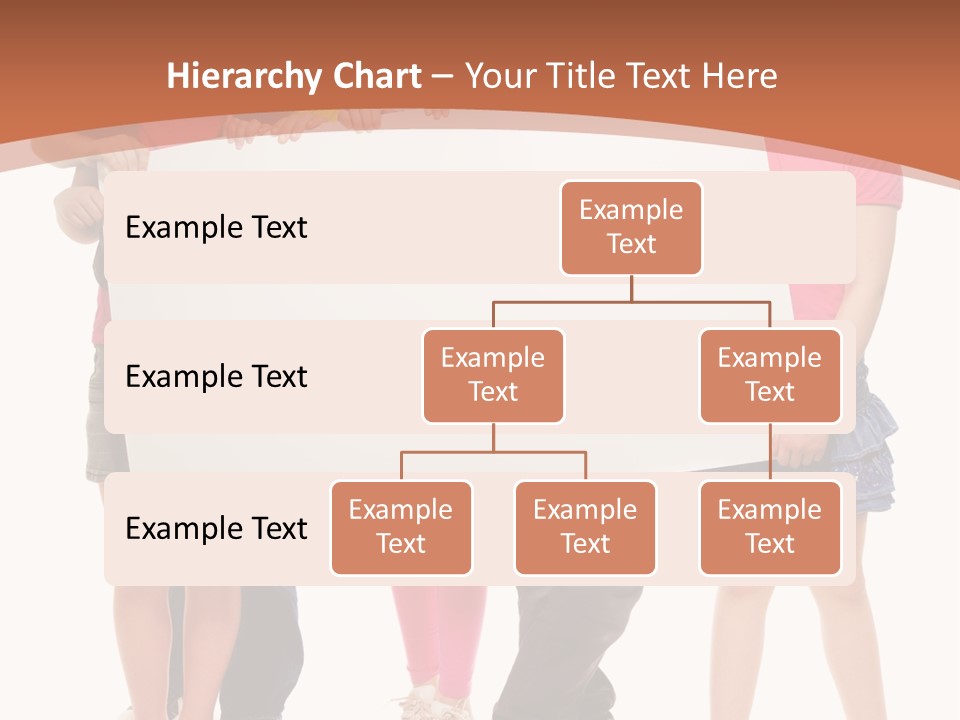 Hierarchy Chart – Your Title Text Here

Example Text

Example Text

Example Text

Example Text

Example Text

Example Text

Example Text

Example Text

Example Text